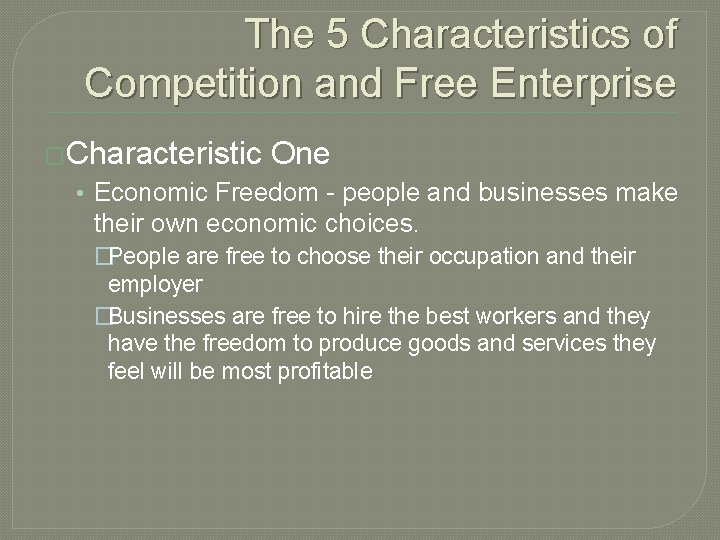 The 5 Characteristics of Competition and Free Enterprise

Characteristic One

• Economic Freedom - people and businesses make their own economic choices.

People are free to choose their occupation and their employer

Businesses are free to hire the best workers and they have the freedom to produce goods and services they feel will be most profitable